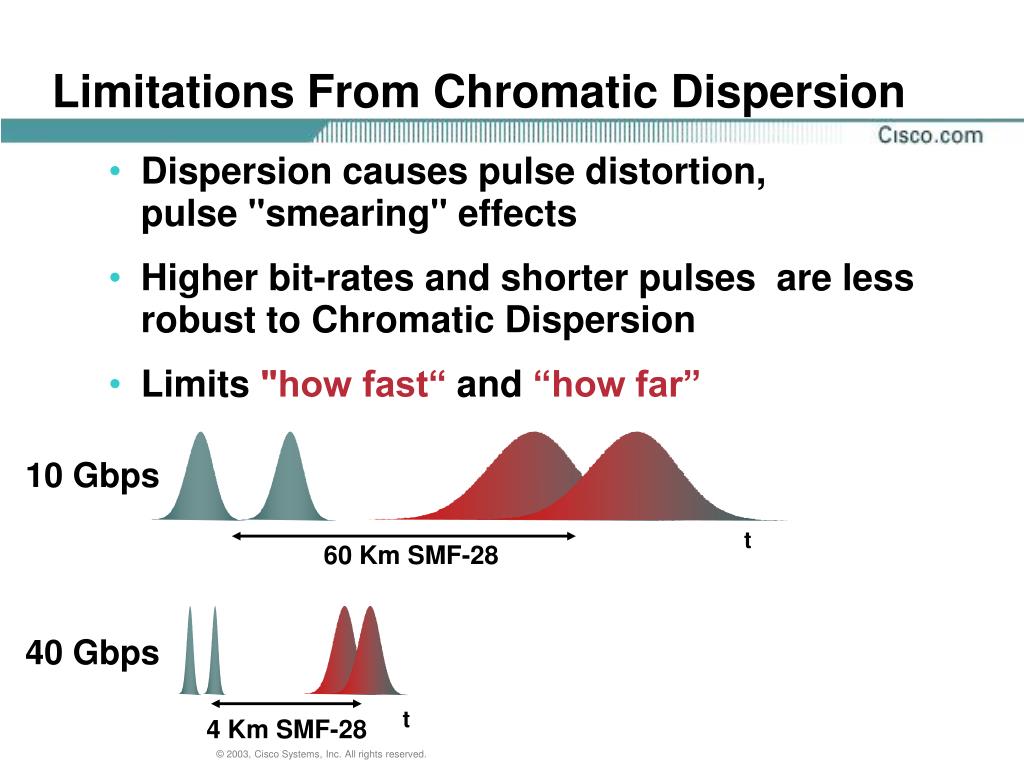 Limitations From Chromatic Dispersion

Cisco.com

• Dispersion causes pulse distortion, pulse "smearing" effects

• Higher bit-rates and shorter pulses are less robust to Chromatic Dispersion

• Limits "how fast“ and “how far”

10 Gbps

60 Km SMF-28

t

40 Gbps

4 Km SMF-28

t

© 2003, Cisco Systems, Inc. All rights reserved.